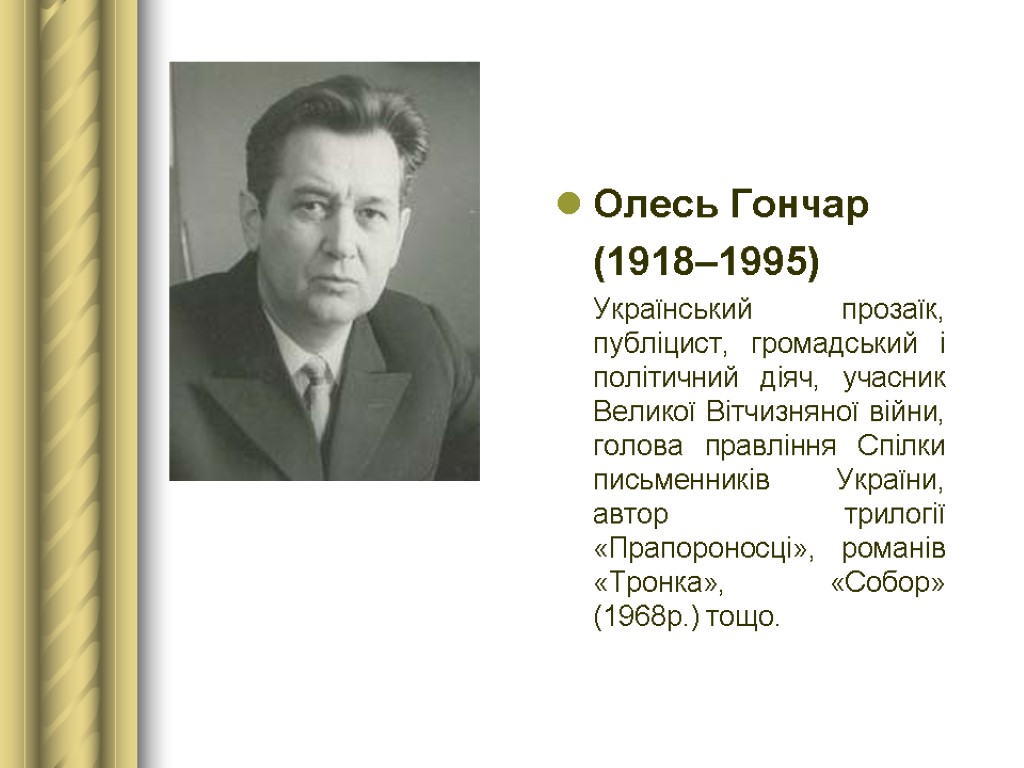 Олесь Гончар
(1918–1995)

Український прозаїк, публіцист, громадський і політичний діяч, учасник Великої Вітчизняної війни, голова правління Спілки письменників України, автор трилогії «Прапороносці», романів «Тронка», «Собор» (1968р.) тощо.